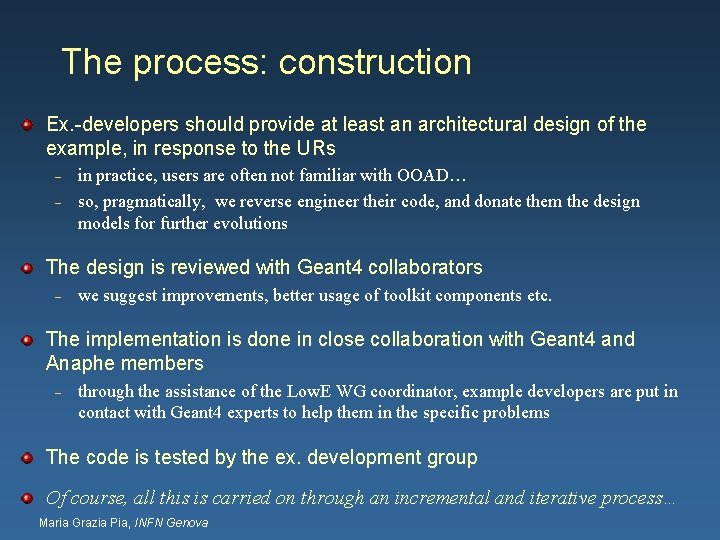 The process: construction

Ex.-developers should provide at least an architectural design of the example, in response to the URs

– in practice, users are often not familiar with OOAD…

– so, pragmatically, we reverse engineer their code, and donate them the design models for further evolutions

The design is reviewed with Geant4 collaborators

– we suggest improvements, better usage of toolkit components etc.

The implementation is done in close collaboration with Geant4 and Anaphe members

– through the assistance of the LowE WG coordinator, example developers are put in contact with Geant4 experts to help them in the specific problems

The code is tested by the ex. development group

Of course, all this is carried on through an incremental and iterative process…

Maria Grazia Pia, INFN Genova